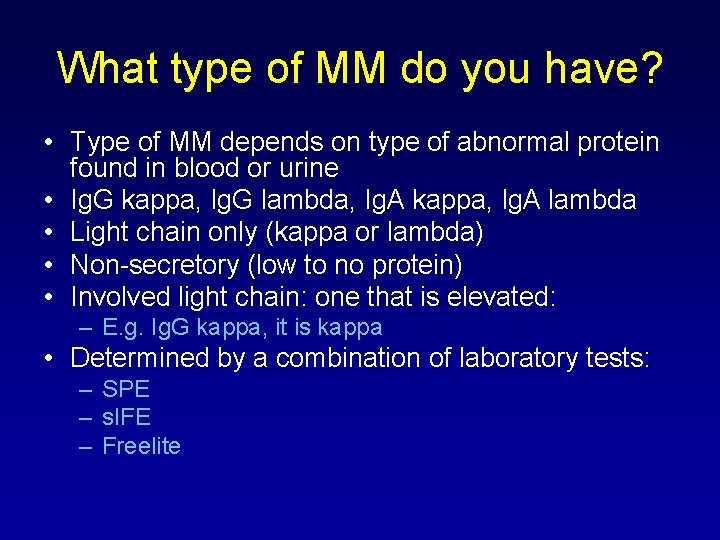 What type of MM do you have?

• Type of MM depends on type of abnormal protein found in blood or urine
• IgG kappa, IgG lambda, IgA kappa, IgA lambda
• Light chain only (kappa or lambda)
• Non-secretory (low to no protein)
• Involved light chain: one that is elevated:
– E.g. IgG kappa, it is kappa
• Determined by a combination of laboratory tests:
– SPE
– sIFE
– Freelite